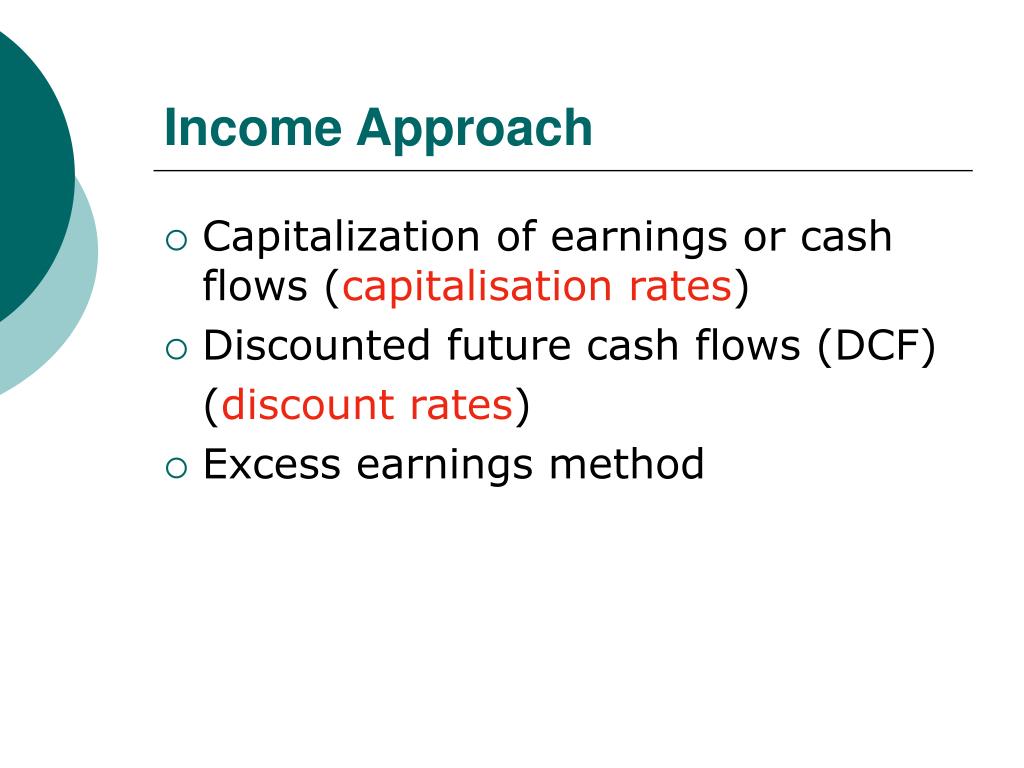 Income Approach

○ Capitalization of earnings or cash flows (capitalisation rates)
○ Discounted future cash flows (DCF) (discount rates)
○ Excess earnings method